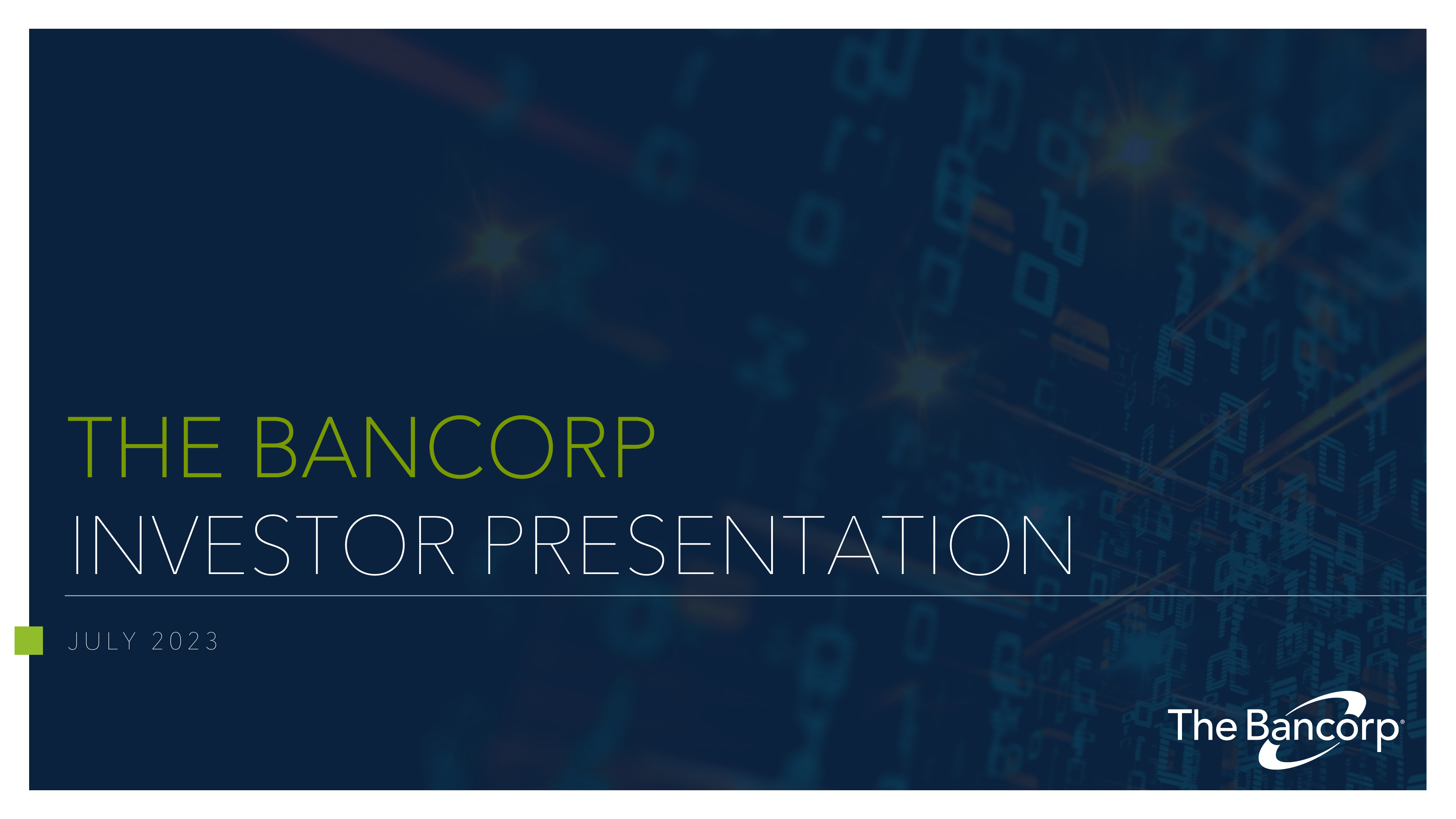 THE BANCORP
INVESTOR PRESENTATION

JULY 2023

The Bancorp®